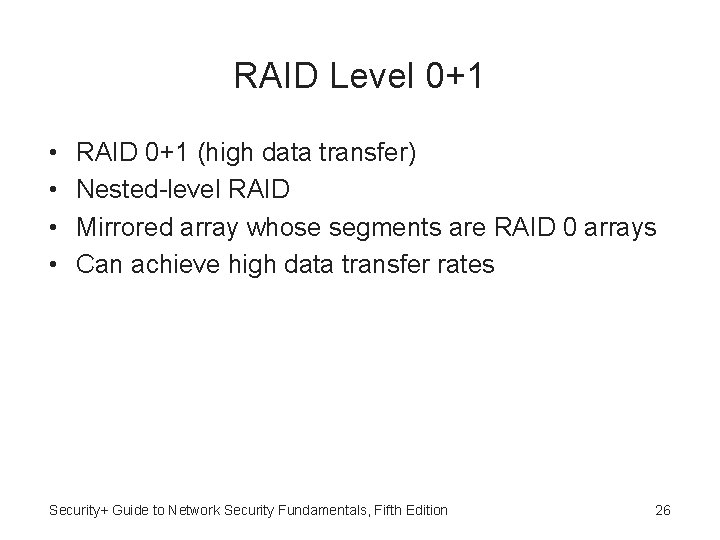 RAID Level 0+1

• RAID 0+1 (high data transfer)
• Nested-level RAID
• Mirrored array whose segments are RAID 0 arrays
• Can achieve high data transfer rates

Security+ Guide to Network Security Fundamentals, Fifth Edition

26